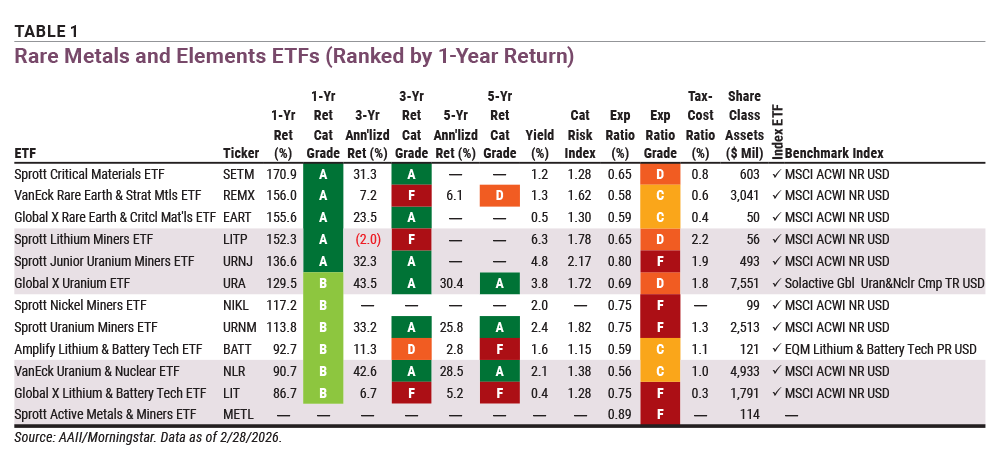 TABLE 1

Rare Metals and Elements ETFs (Ranked by 1-Year Return)

| ETF | Ticker | 1-Yr Ret (%) | 1-Yr Ret Cat Grade | 3-Yr Ann'lizd Ret (%) | 3-Yr Ret Cat Grade | 5-Yr Ann'lizd Ret (%) | 5-Yr Ret Cat Grade | Yield (%) | Cat Risk Index | Exp Ratio (%) | Exp Ratio Grade | Tax-Cost Ratio (%) | Share Class Assets ($ Mil) | Index ETF | Benchmark Index |
|---|---|---|---|---|---|---|---|---|---|---|---|---|---|---|---|
| Sprott Critical Materials ETF | SETM | 170.9 | A | 31.3 | A | — | — | 1.2 | 1.28 | 0.65 | D | 0.8 | 603 | ✓ | MSCI ACWI NR USD |
| VanEck Rare Earth & Strat Mtls ETF | REMX | 156.0 | A | 7.2 | F | 6.1 | D | 1.3 | 1.62 | 0.58 | C | 0.5 | 3,041 | ✓ | MSCI ACWI NR USD |
| Global X Rare Earth & Critcl Mat'ls ETF | EART | 155.6 | A | 23.5 | A | — | — | 0.5 | 1.30 | 0.59 | C | 0.4 | 50 | ✓ | MSCI ACWI NR USD |
| Sprott Lithium Miners ETF | LITP | 152.3 | A | (2.0) | F | — | — | 6.3 | 1.78 | 0.65 | D | 2.2 | 56 | ✓ | MSCI ACWI NR USD |
| Sprott Junior Uranium Miners ETF | URNJ | 136.6 | A | 32.3 | A | — | — | 4.8 | 2.17 | 0.80 | F | 1.9 | 493 | ✓ | MSCI ACWI NR USD |
| Global X Uranium ETF | URA | 129.5 | B | 43.5 | A | 30.4 | A | 3.8 | 1.72 | 0.69 | D | 1.8 | 7,551 | ✓ | Solactive Gbl Uran&Nclr Cmp TR USD |
| Sprott Nickel Miners ETF | NIKL | 117.2 | B | — | — | — | — | 2.0 | — | 0.75 | F | — | 99 | ✓ | MSCI ACWI NR USD |
| Sprott Uranium Miners ETF | URNM | 113.8 | B | 33.2 | A | 25.8 | A | 2.4 | 1.82 | 0.75 | F | 1.3 | 2,513 | ✓ | MSCI ACWI NR USD |
| Amplify Lithium & Battery Tech ETF | BATT | 92.7 | B | 11.3 | D | 2.8 | F | 1.6 | 1.15 | 0.59 | C | 1.1 | 121 | ✓ | EQM Lithium & Battery Tech PR USD |
| VanEck Uranium & Nuclear ETF | NLR | 90.7 | B | 42.6 | A | 28.5 | A | 2.1 | 1.38 | 0.56 | C | 1.0 | 4,933 | ✓ | MSCI ACWI NR USD |
| Global X Lithium & Battery Tech ETF | LIT | 86.7 | B | 6.7 | F | 5.2 | F | 0.4 | 1.28 | 0.75 | F | 0.3 | 1,791 | ✓ | MSCI ACWI NR USD |
| Sprott Active Metals & Miners ETF | METL | — | — | — | — | — | — | — | — | 0.89 | F | — | 114 | — | |

Source: AAII/Morningstar. Data as of 2/28/2026.